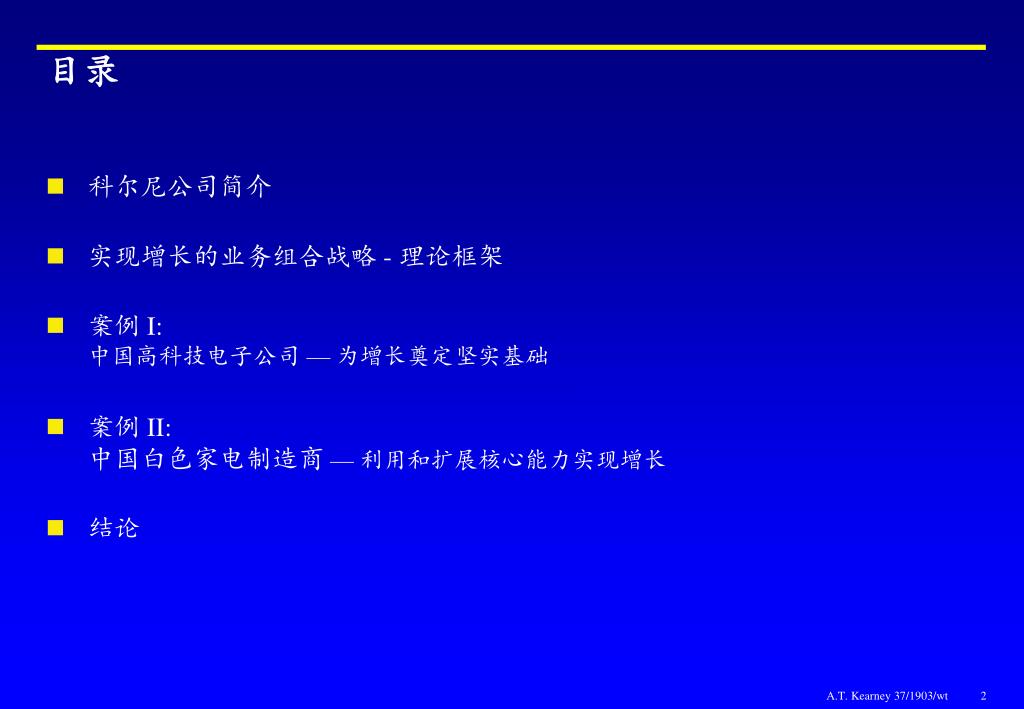 目录

■ 科尔尼公司简介

■ 实现增长的业务组合战略 - 理论框架

■ 案例 I:
中国高科技电子公司 — 为增长奠定坚实基础

■ 案例 II:
中国白色家电制造商 — 利用和扩展核心能力实现增长

■ 结论

A.T. Kearney 37/1903/wt 2